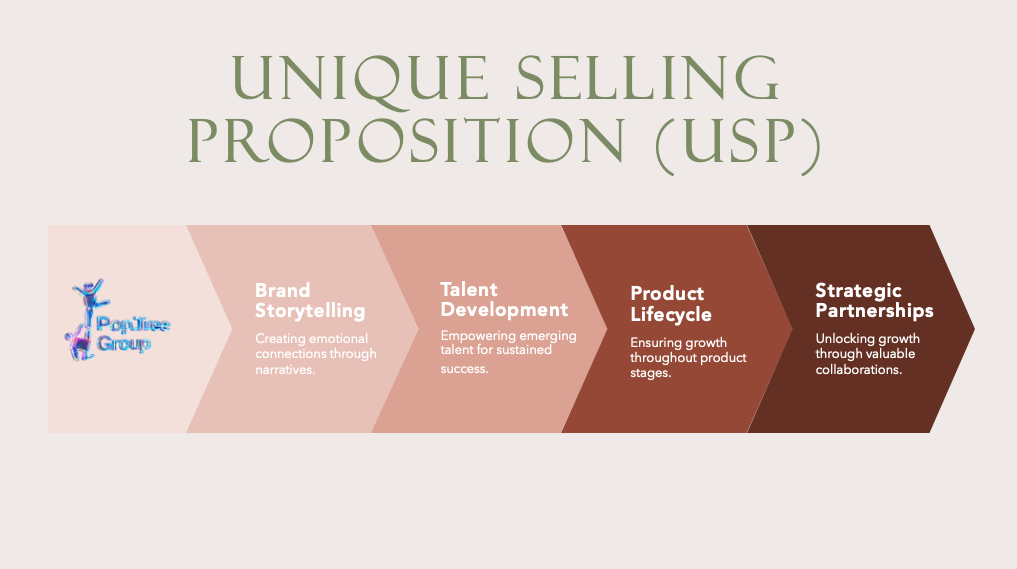 UNIQUE SELLING PROPOSITION (USP)

PopTree Group

Brand Storytelling
Creating emotional connections through narratives.

Talent Development
Empowering emerging talent for sustained success.

Product Lifecycle
Ensuring growth throughout product stages.

Strategic Partnerships
Unlocking growth through valuable collaborations.